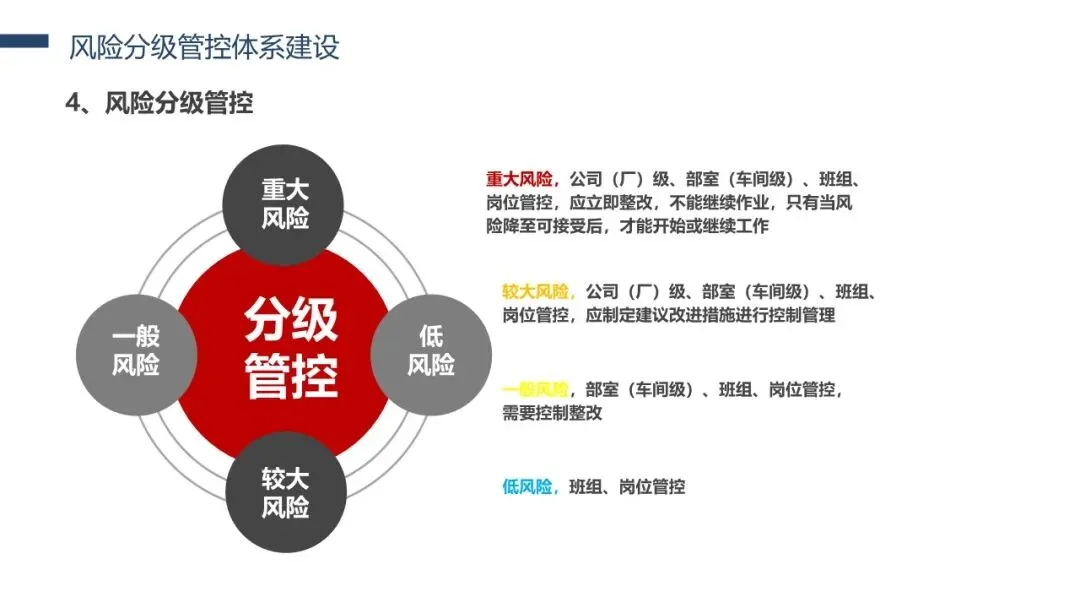 风险分级管控体系建设

4、风险分级管控

重大风险

一般风险

分级管控

低风险

较大风险

重大风险，公司（厂）级、部室（车间级）、班组、岗位管控，应立即整改，不能继续作业，只有当风险降至可接受后，才能开始或继续工作

较大风险，公司（厂）级、部室（车间级）、班组、岗位管控，应制定建议改进措施进行控制管理

一般风险，部室（车间级）、班组、岗位管控，需要控制整改

低风险，班组、岗位管控